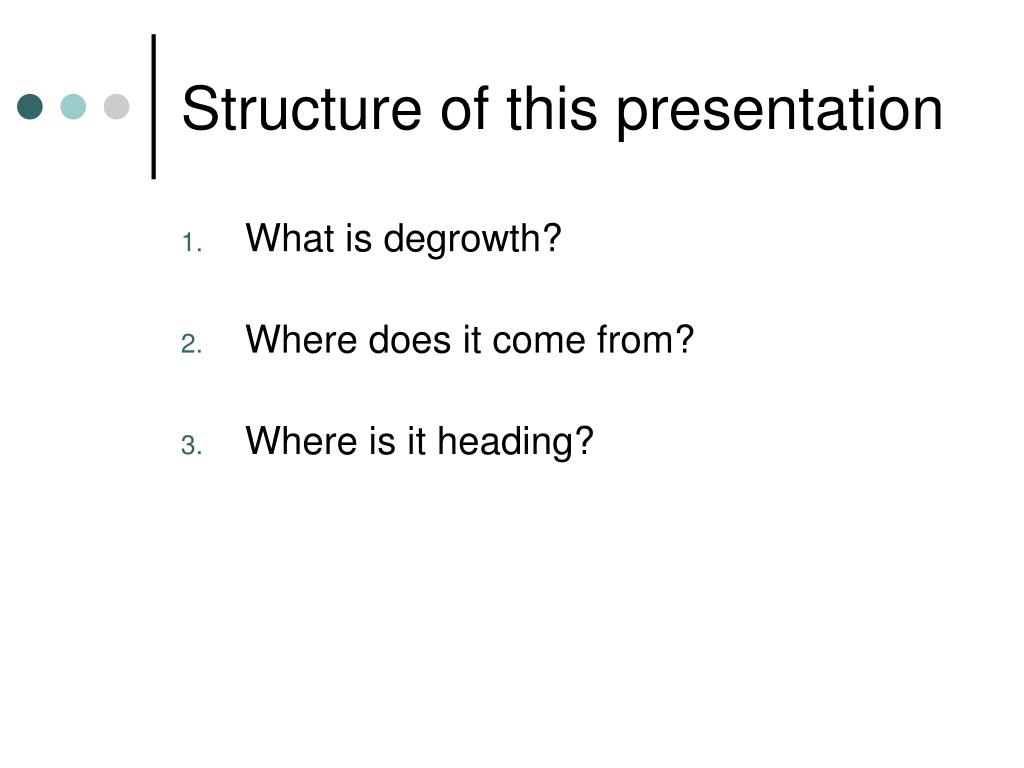 Structure of this presentation

1. What is degrowth?

2. Where does it come from?

3. Where is it heading?